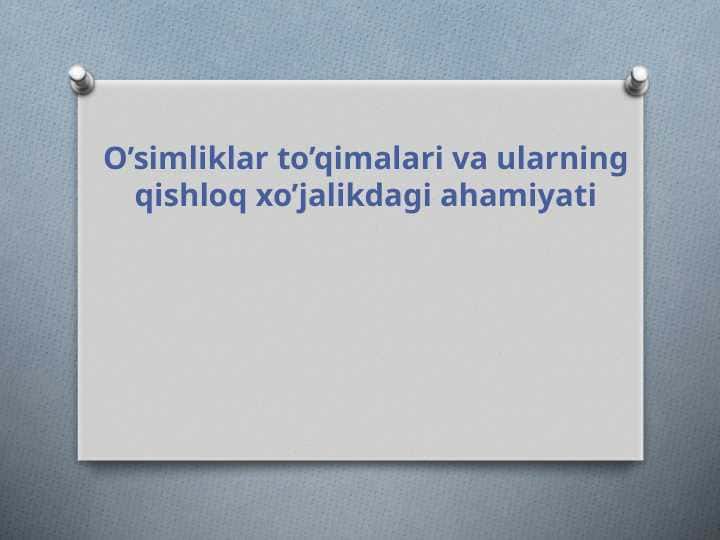 O’simliklar to’qimalari va ularning qishloq xo’jalikdagi ahamiyati